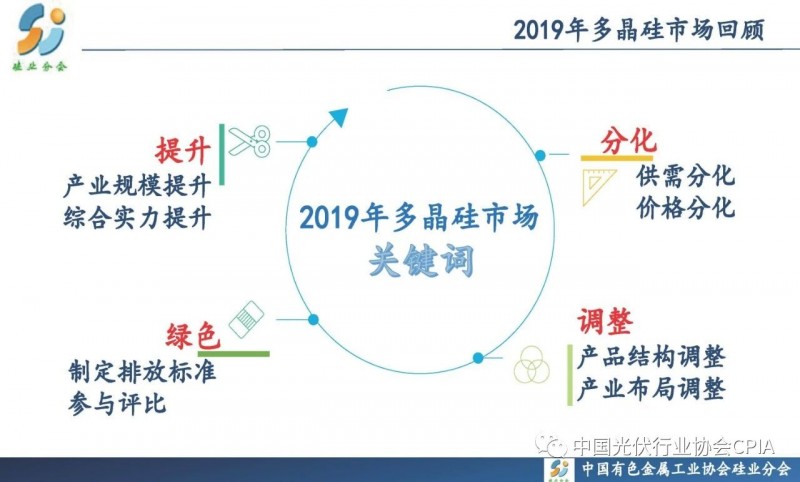 硅业分会

2019年多晶硅市场回顾

提升
产业规模提升
综合实力提升

分化
供需分化
价格分化

2019年多晶硅市场
关键词

绿色
制定排放标准
参与评比

调整
产品结构调整
产业布局调整

中国光伏行业协会CPIA

中国有色金属工业协会硅业分会